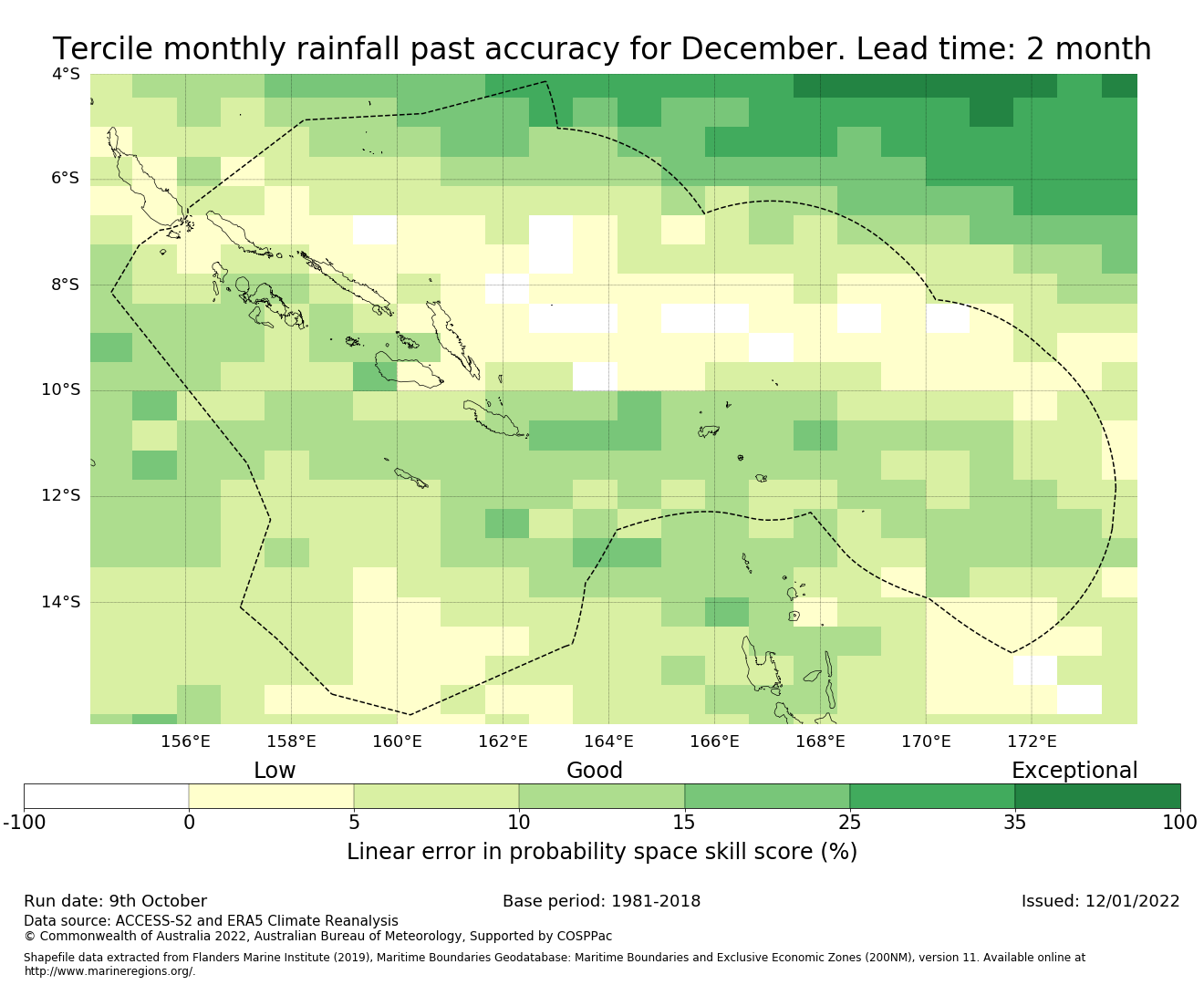 Tercile monthly rainfall past accuracy for December. Lead time: 2 month

4°S
6°S
8°S
10°S
12°S
14°S

156°E 158°E 160°E 162°E 164°E 166°E 168°E 170°E 172°E

Low Good Exceptional

-100 0 5 10 15 25 35 100

Linear error in probability space skill score (%)

Run date: 9th October
Base period: 1981-2018
Issued: 12/01/2022

Data source: ACCESS-S2 and ERA5 Climate Reanalysis
© Commonwealth of Australia 2022, Australian Bureau of Meteorology, Supported by COSPPac

Shapefile data extracted from Flanders Marine Institute (2019), Maritime Boundaries Geodatabase: Maritime Boundaries and Exclusive Economic Zones (200NM), version 11. Available online at http://www.marineregions.org/.